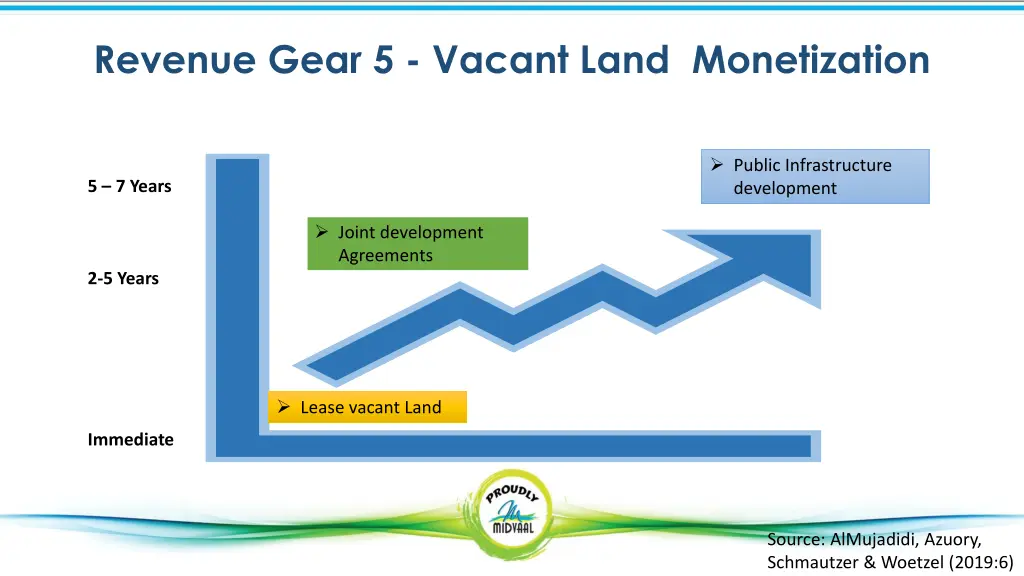 Revenue Gear 5 - Vacant Land Monetization

5 – 7 Years

2-5 Years

Immediate

➢ Public Infrastructure development

➢ Joint development Agreements

➢ Lease vacant Land

PROUDLY
MIDVAAL

Source: AlMujadidi, Azuory, Schmautzer & Woetzel (2019:6)